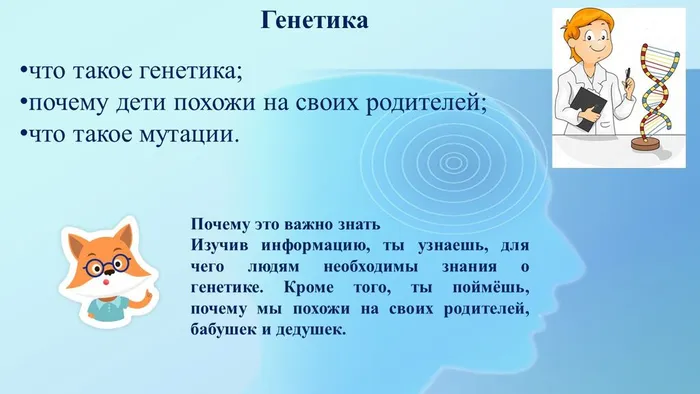 Генетика

•что такое генетика;
•почему дети похожи на своих родителей;
•что такое мутации.

Почему это важно знать
Изучив информацию, ты узнаешь, для чего людям необходимы знания о генетике. Кроме того, ты поймёшь, почему мы похожи на своих родителей, бабушек и дедушек.